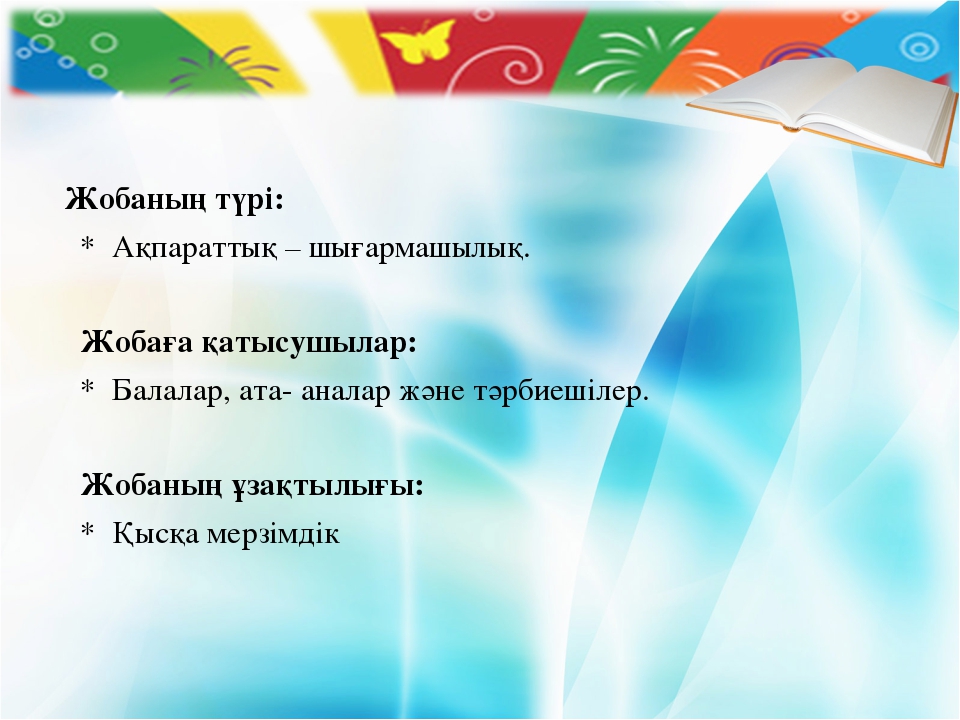 Жобаның түрі:

* Ақпараттық – шығармашылық.

Жобаға қатысушылар:

* Балалар, ата- аналар және тәрбиешілер.

Жобаның ұзақтылығы:

* Қысқа мерзімдік